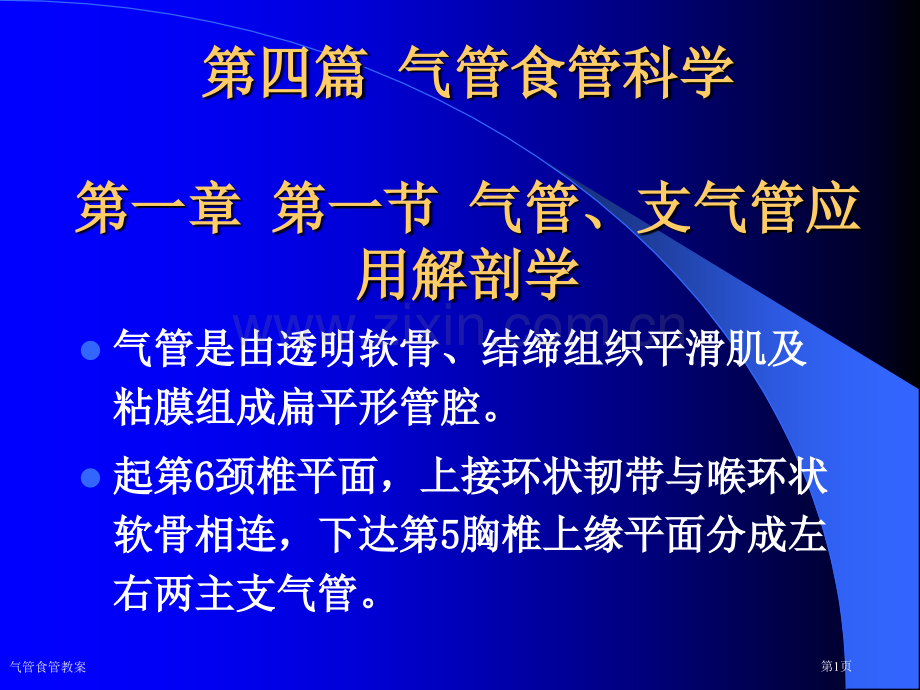 第四篇 气管食管科学

第一章 第一节 气管、支气管应用解剖学

www.zixin.com.cn

气管是由透明软骨、结缔组织平滑肌及粘膜组成扁平形管腔。

起第6颈椎平面，上接环状韧带与喉环状软骨相连，下达第5胸椎上缘平面分成左右两主支气管。

气管食管教案

第1页